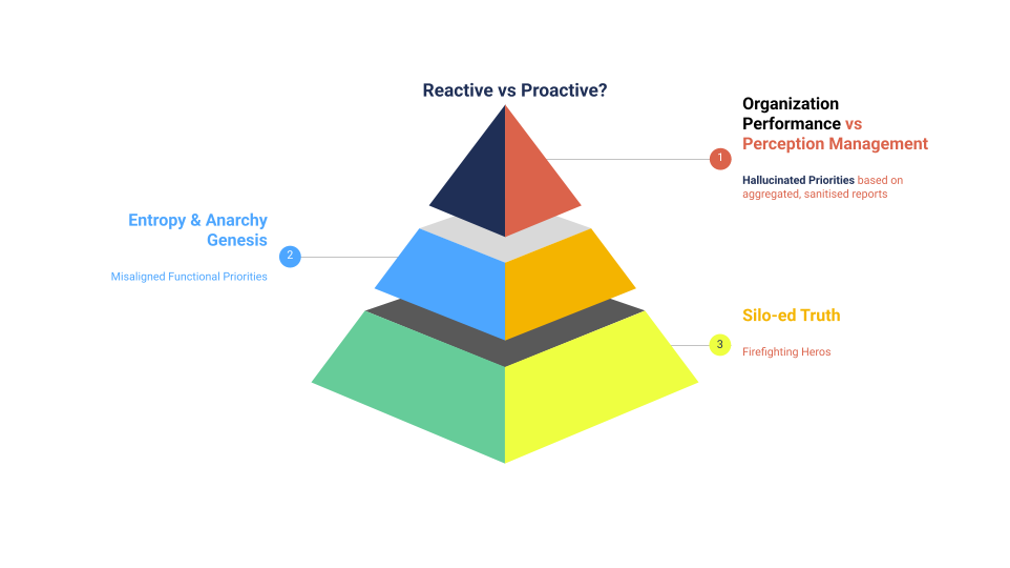 Reactive vs Proactive?

1

Organization Performance vs Perception Management

Hallucinated Priorities based on aggregated, sanitised reports

2

Entropy & Anarchy Genesis

Misaligned Functional Priorities

3

Silo-ed Truth

Firefighting Heros